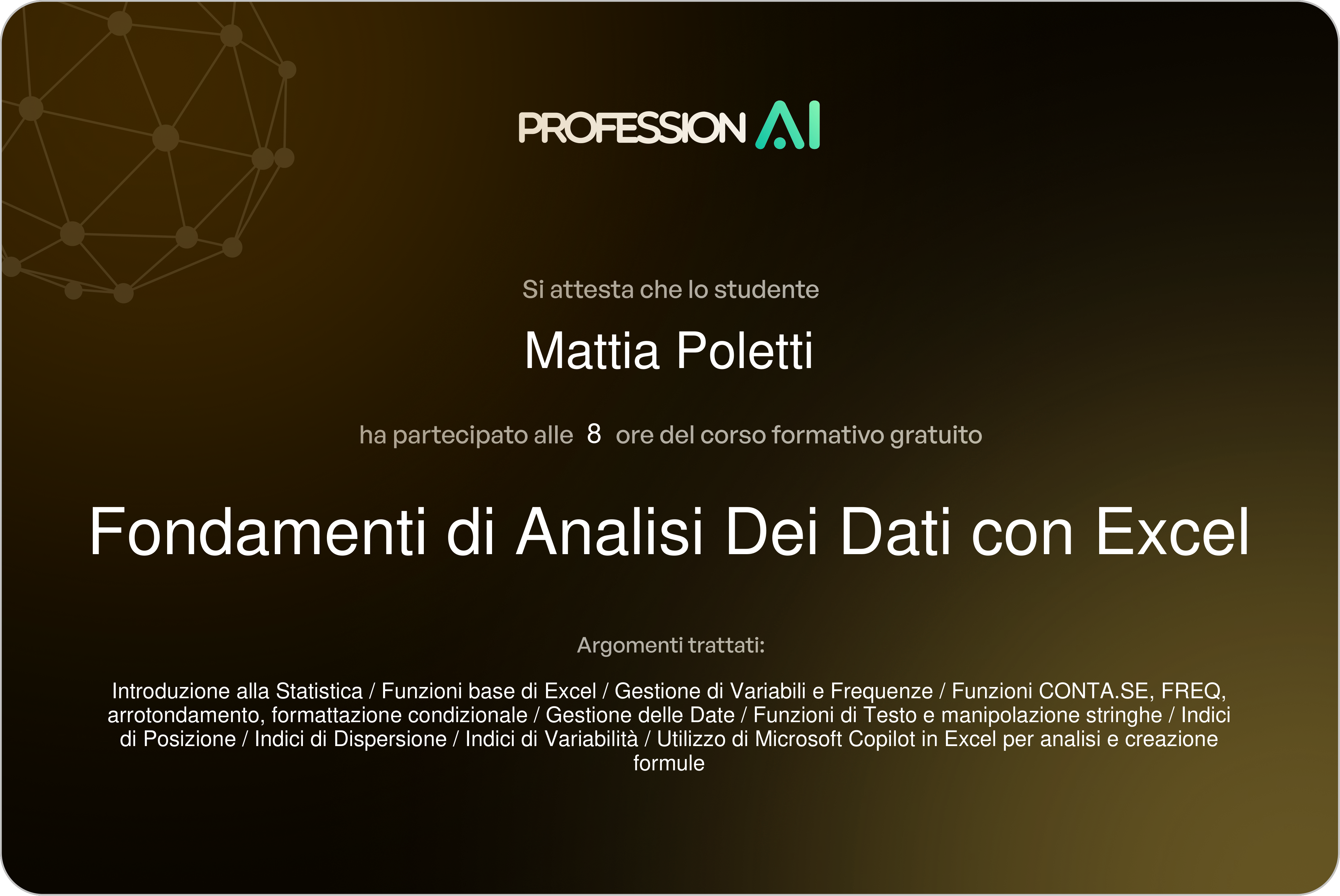 PROFESSION AI

Si attesta che lo studente

Mattia Poletti

ha partecipato alle 8 ore del corso formativo gratuito

Fondamenti di Analisi Dei Dati con Excel

Argomenti trattati:

Introduzione alla Statistica / Funzioni base di Excel / Gestione di Variabili e Frequenze / Funzioni CONTA.SE, FREQ, arrotondamento, formattazione condizionale / Gestione delle Date / Funzioni di Testo e manipolazione stringhe / Indici di Posizione / Indici di Dispersione / Indici di Variabilità / Utilizzo di Microsoft Copilot in Excel per analisi e creazione formule